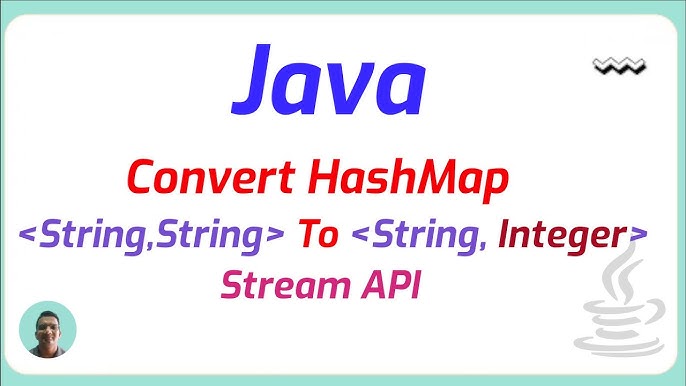 Java

Convert HashMap

<String,String> To <String, Integer>

Stream API